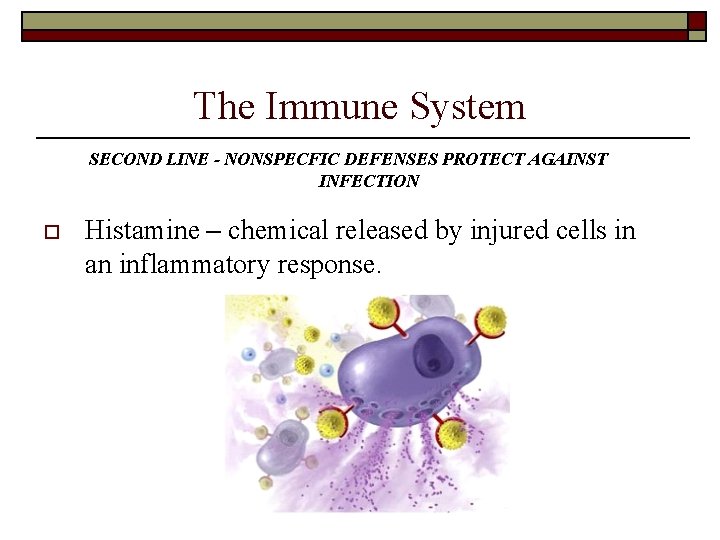 The Immune System

SECOND LINE - NONSPECFIC DEFENSES PROTECT AGAINST INFECTION

Histamine – chemical released by injured cells in an inflammatory response.